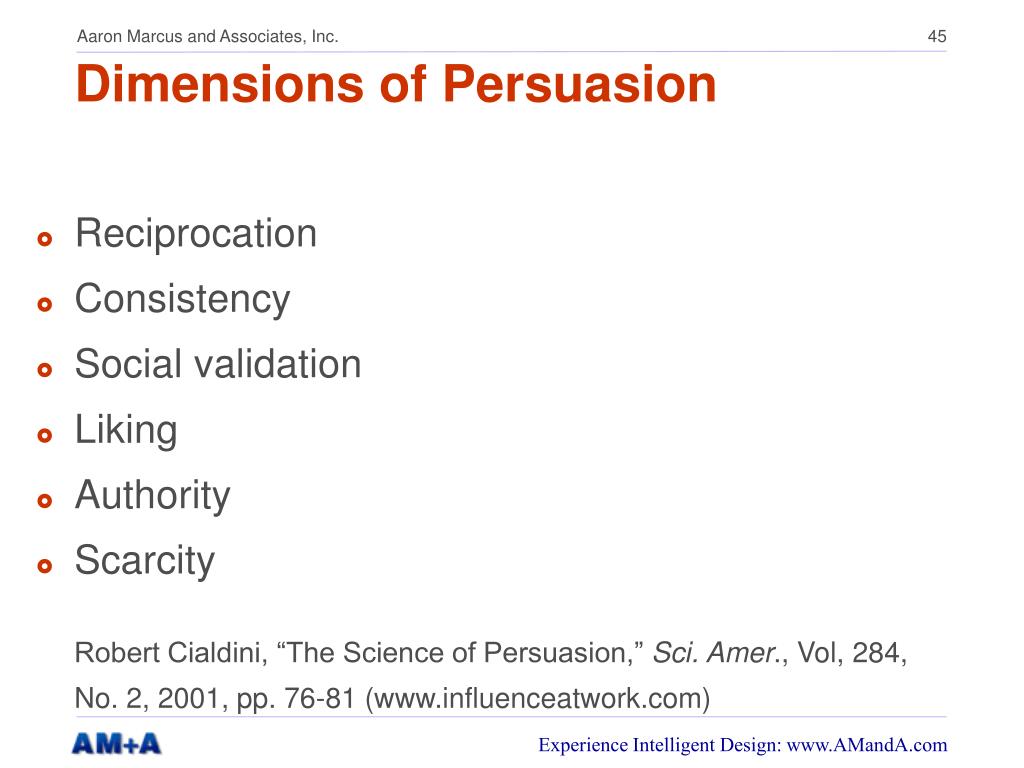 Aaron Marcus and Associates, Inc. 45

Dimensions of Persuasion

- Reciprocation
- Consistency
- Social validation
- Liking
- Authority
- Scarcity

Robert Cialdini, “The Science of Persuasion,” Sci. Amer., Vol, 284, No. 2, 2001, pp. 76-81 (www.influenceatwork.com)

AM+A

Experience Intelligent Design: www.AMandA.com